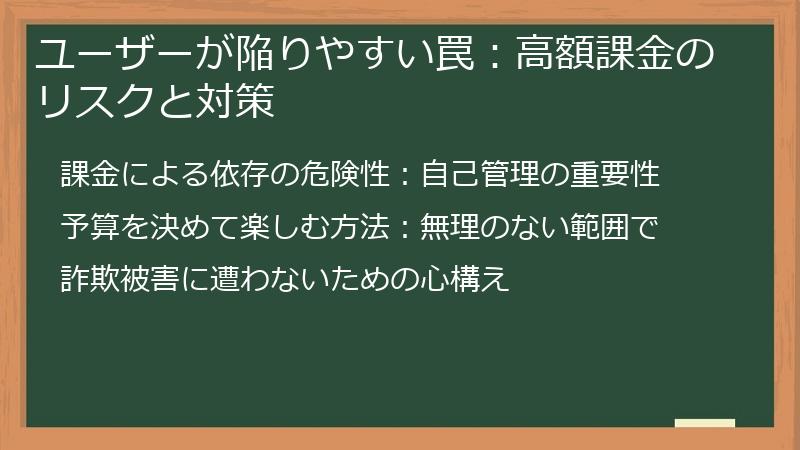 ユーザーが陥りやすい罠：高額課金のリスクと対策

課金による依存の危険性：自己管理の重要性

予算を決めて楽しむ方法：無理のない範囲で

詐欺被害に遭わないための心構え